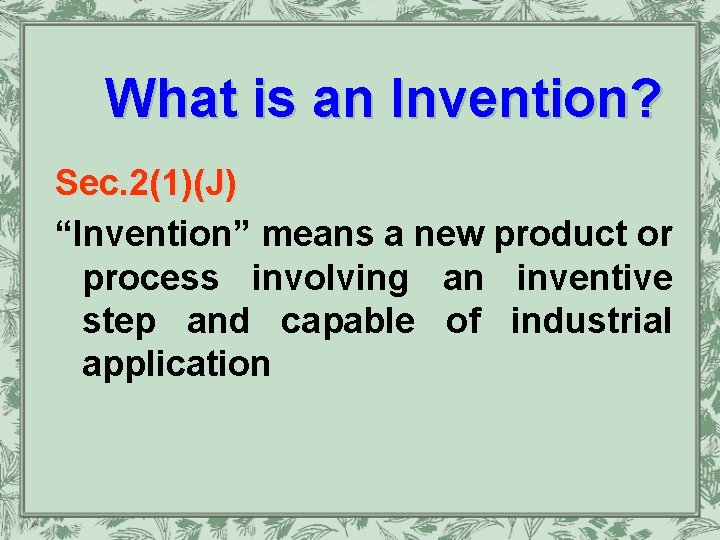 What is an Invention?

Sec.2(1)(J)

“Invention” means a new product or process involving an inventive step and capable of industrial application